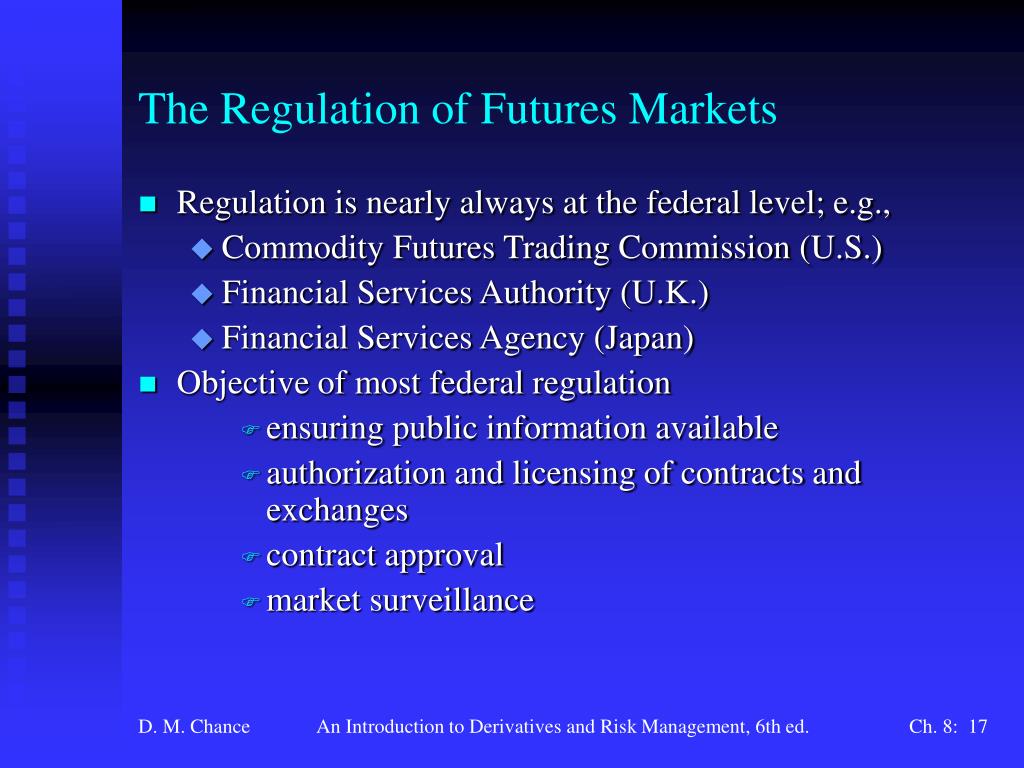 The Regulation of Futures Markets

Regulation is nearly always at the federal level; e.g.,

Commodity Futures Trading Commission (U.S.)

Financial Services Authority (U.K.)

Financial Services Agency (Japan)

Objective of most federal regulation

ensuring public information available

authorization and licensing of contracts and exchanges

contract approval

market surveillance

D. M. Chance An Introduction to Derivatives and Risk Management, 6th ed. Ch. 8: 17